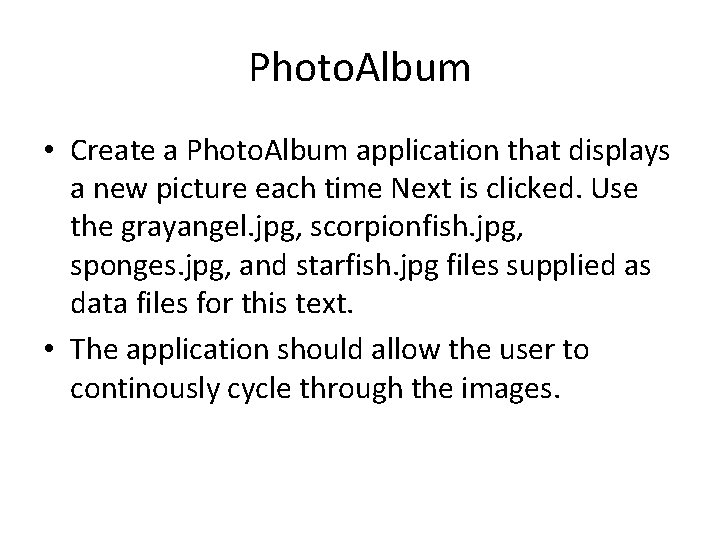 PhotoAlbum

• Create a PhotoAlbum application that displays a new picture each time Next is clicked. Use the grayangel.jpg, scorpionfish.jpg, sponges.jpg, and starfish.jpg files supplied as data files for this text.

• The application should allow the user to continously cycle through the images.